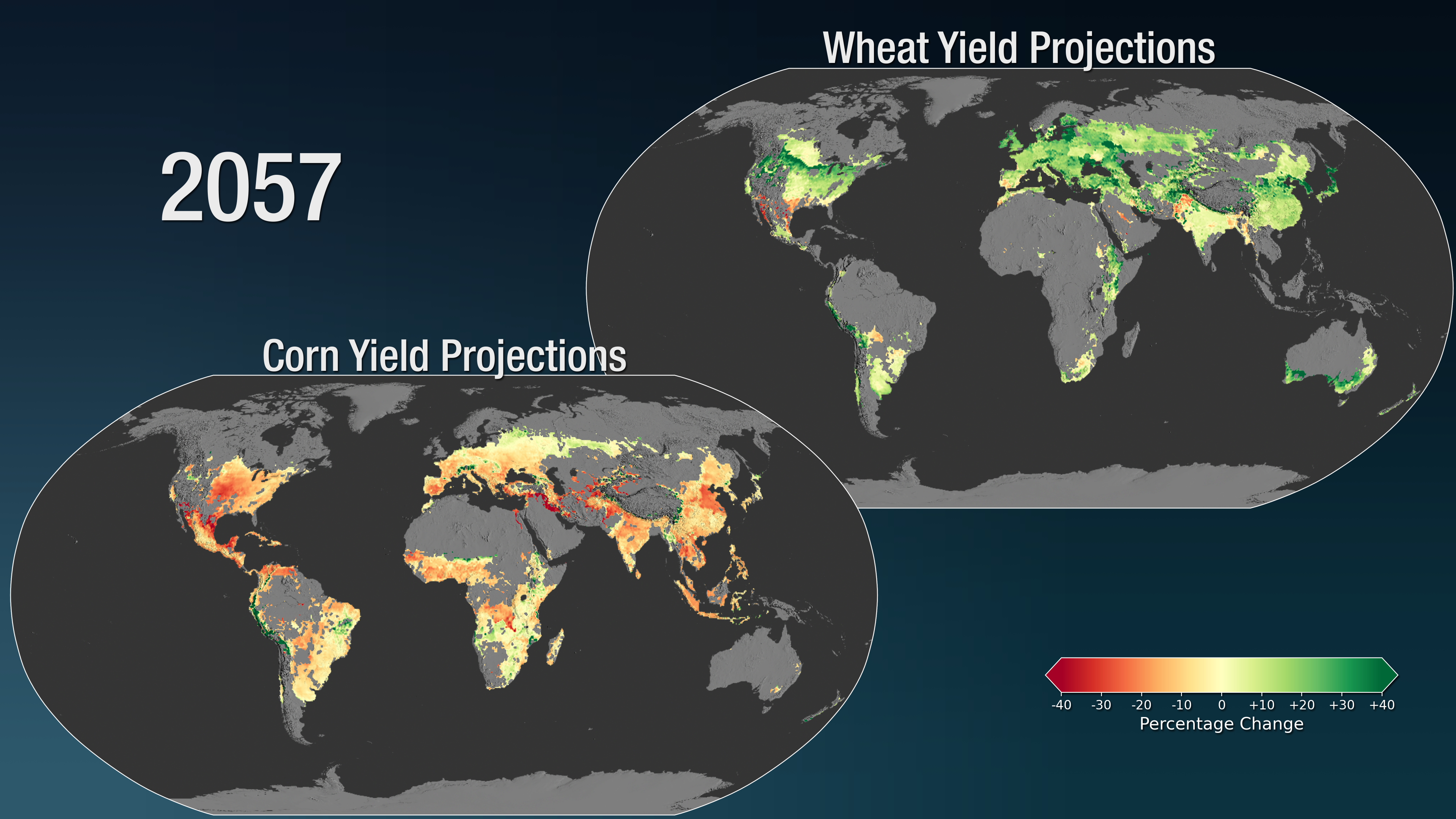 Wheat Yield Projections

2057

Corn Yield Projections

-40 -30 -20 -10 0 +10 +20 +30 +40
Percentage Change